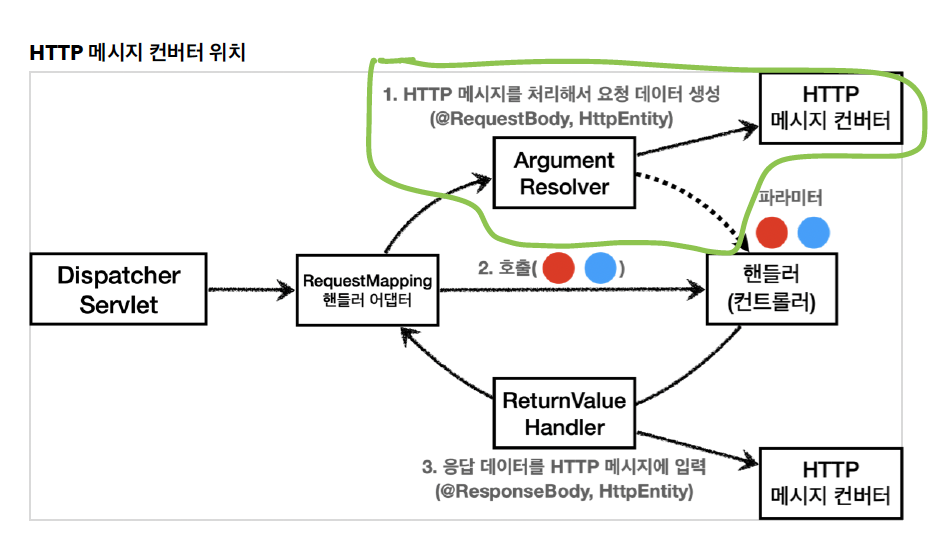 HTTP 메시지 컨버터 위치

1. HTTP 메시지를 처리해서 요청 데이터 생성
(@RequestBody, HttpEntity)

HTTP
메시지 컨버터

Argument
Resolver

파라미터

Dispatcher
Servlet

RequestMapping
핸들러 어댑터

2. 호출( )

핸들러
(컨트롤러)

ReturnValue
Handler

3. 응답 데이터를 HTTP 메시지에 입력
(@ResponseBody, HttpEntity)

HTTP
메시지 컨버터